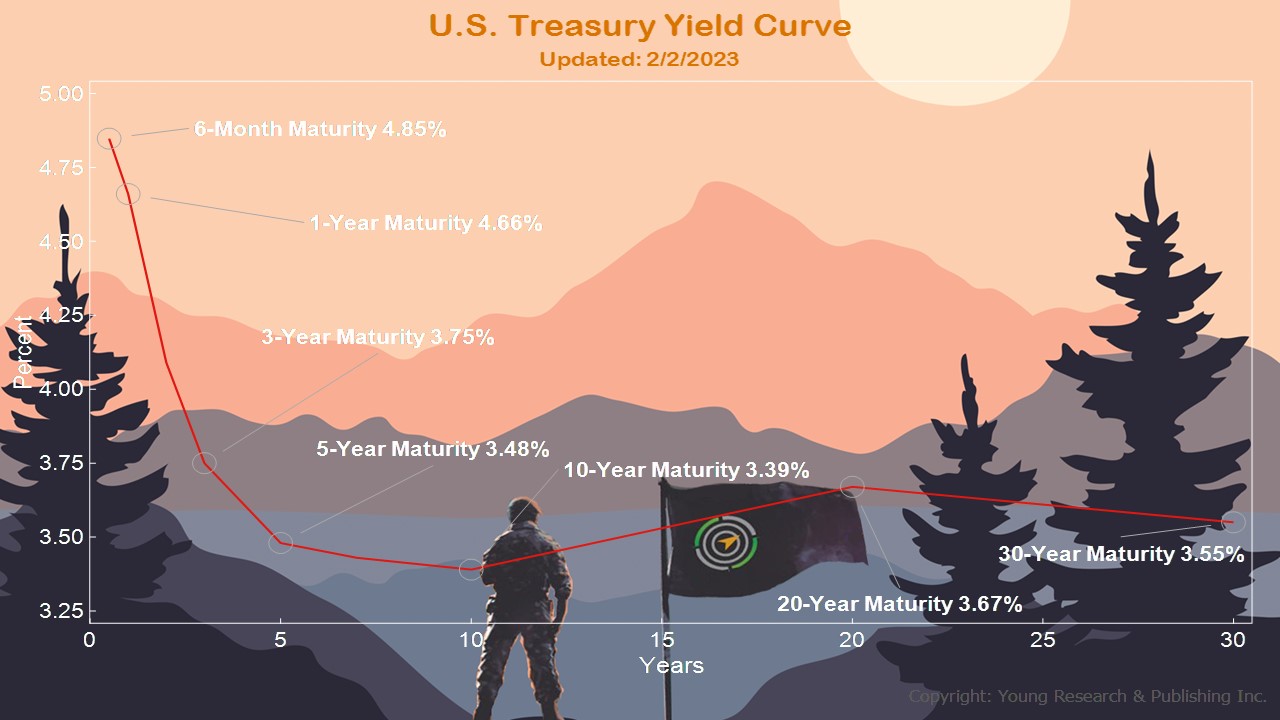 U.S. Treasury Yield Curve
Updated: 2/2/2023

5.00
4.75
4.50
4.25
4.00
3.75
3.50
3.25

Percent

6-Month Maturity 4.85%
1-Year Maturity 4.66%
3-Year Maturity 3.75%
5-Year Maturity 3.48%
10-Year Maturity 3.39%
20-Year Maturity 3.67%
30-Year Maturity 3.55%

0 5 10 15 20 25 30
Years

Copyright: Young Research & Publishing Inc.